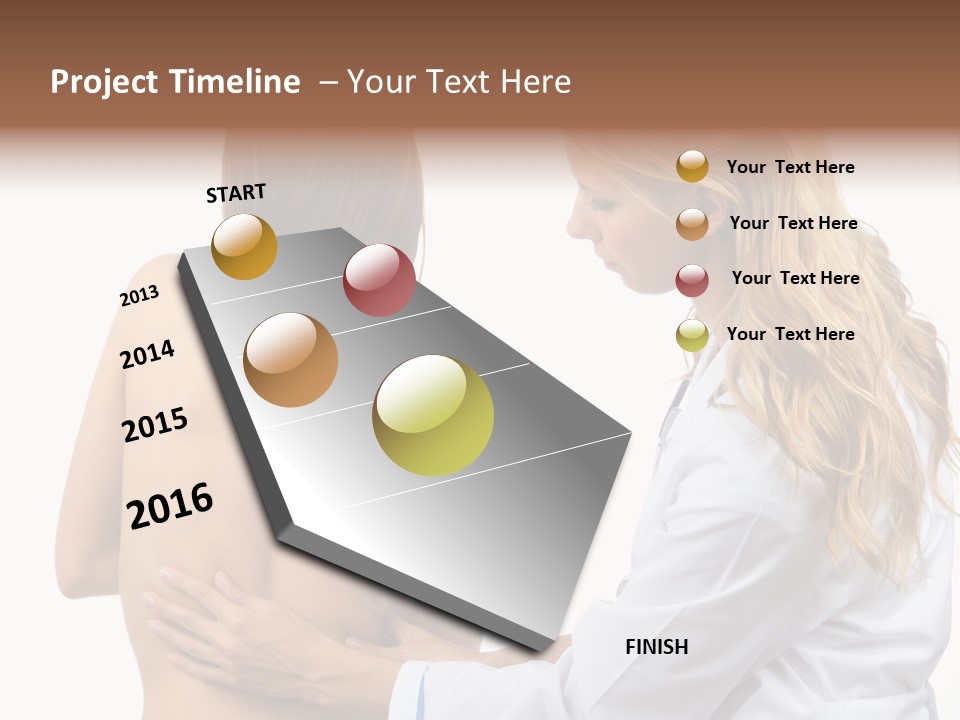 Project Timeline – Your Text Here

START

2013

2014

2015

2016

FINISH

Your Text Here

Your Text Here

Your Text Here

Your Text Here